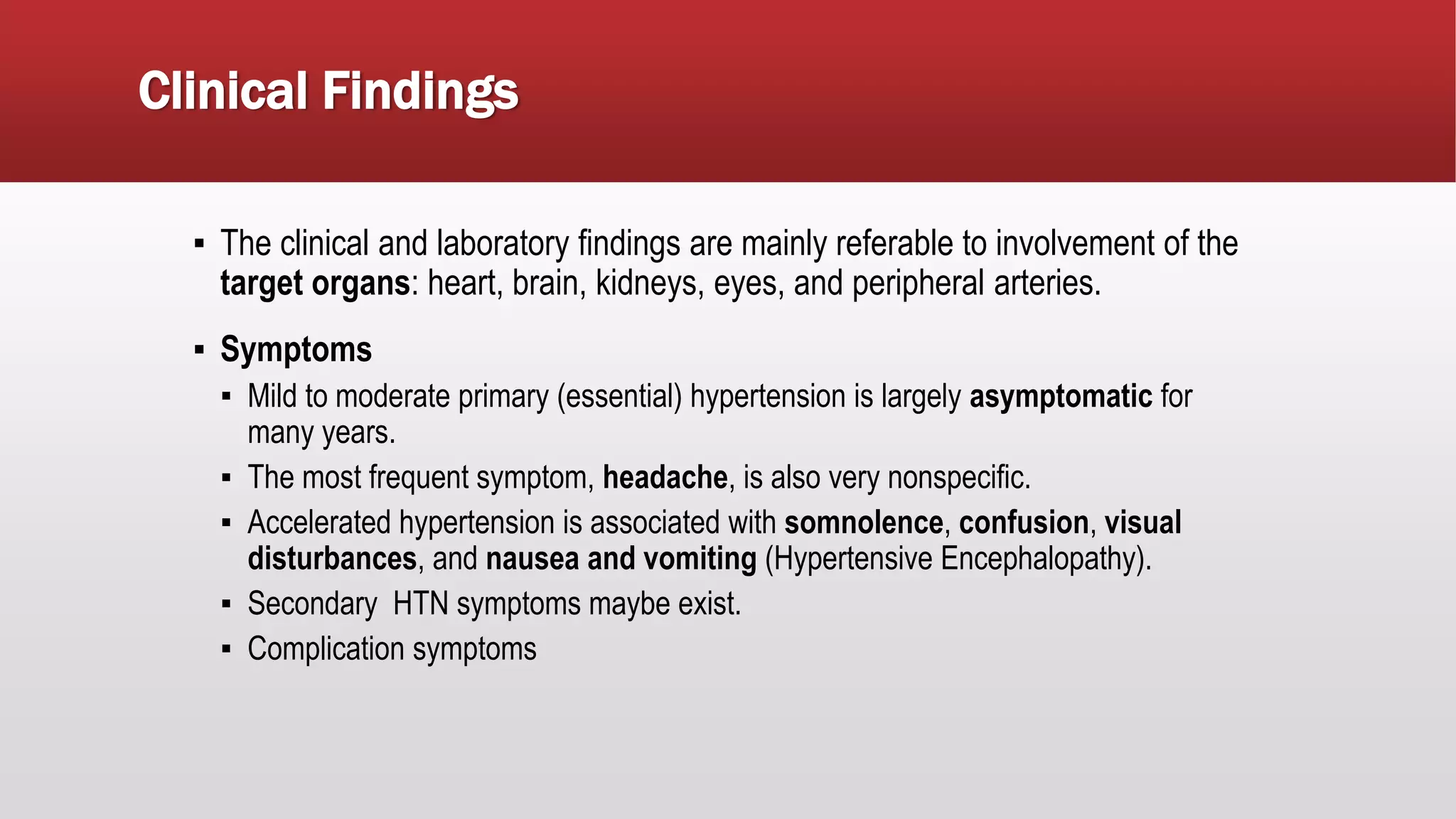 Clinical Findings

▪ The clinical and laboratory findings are mainly referable to involvement of the target organs: heart, brain, kidneys, eyes, and peripheral arteries.

▪ Symptoms

▪ Mild to moderate primary (essential) hypertension is largely asymptomatic for many years.

▪ The most frequent symptom, headache, is also very nonspecific.

▪ Accelerated hypertension is associated with somnolence, confusion, visual disturbances, and nausea and vomiting (Hypertensive Encephalopathy).

▪ Secondary  HTN symptoms maybe exist.

▪ Complication symptoms